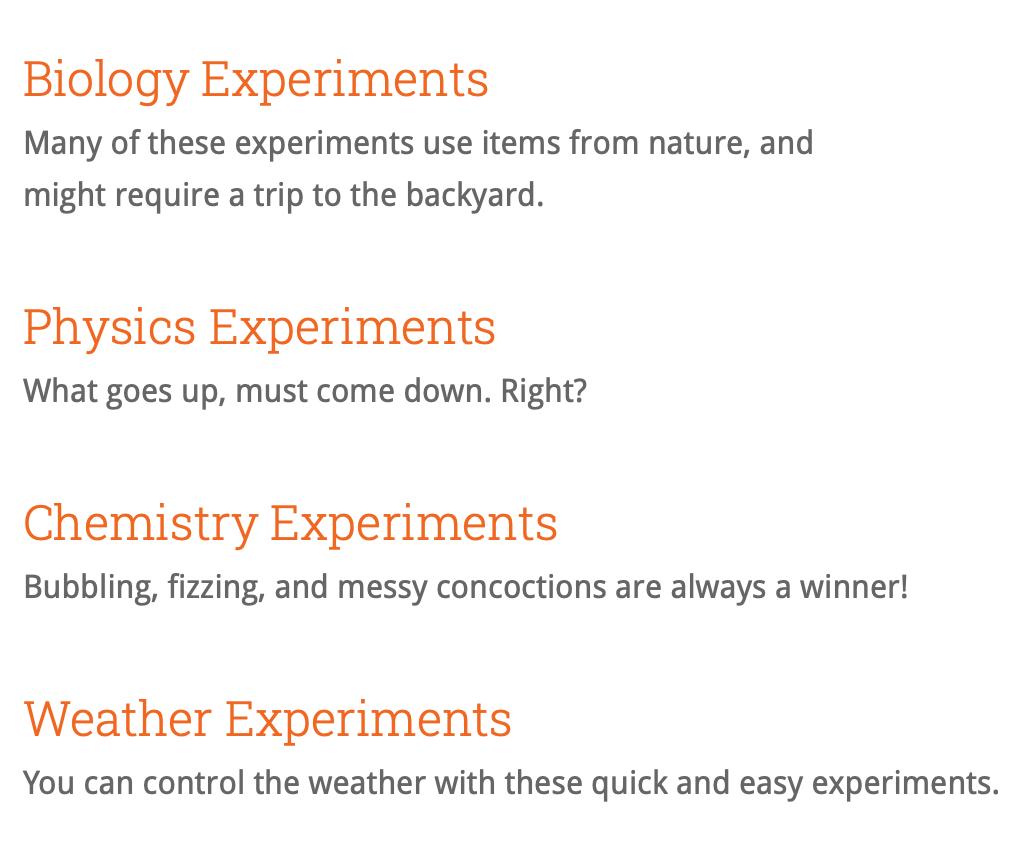 Biology Experiments

Many of these experiments use items from nature, and might require a trip to the backyard.

Physics Experiments

What goes up, must come down. Right?

Chemistry Experiments

Bubbling, fizzing, and messy concoctions are always a winner!

Weather Experiments

You can control the weather with these quick and easy experiments.